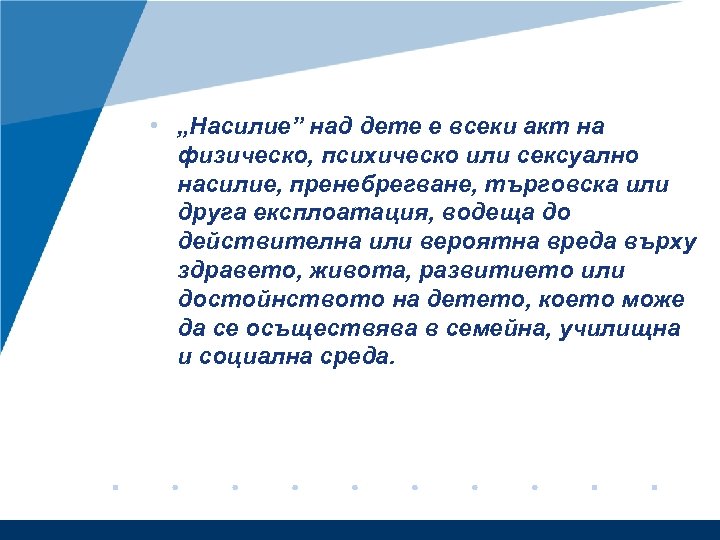 • „Насилие” над дете е всеки акт на физическо, психическо или сексуално насилие, пренебрегване, търговска или друга експлоатация, водеща до действителна или вероятна вреда върху здравето, живота, развитието или достойнството на детето, което може да се осъществява в семейна, училищна и социална среда.